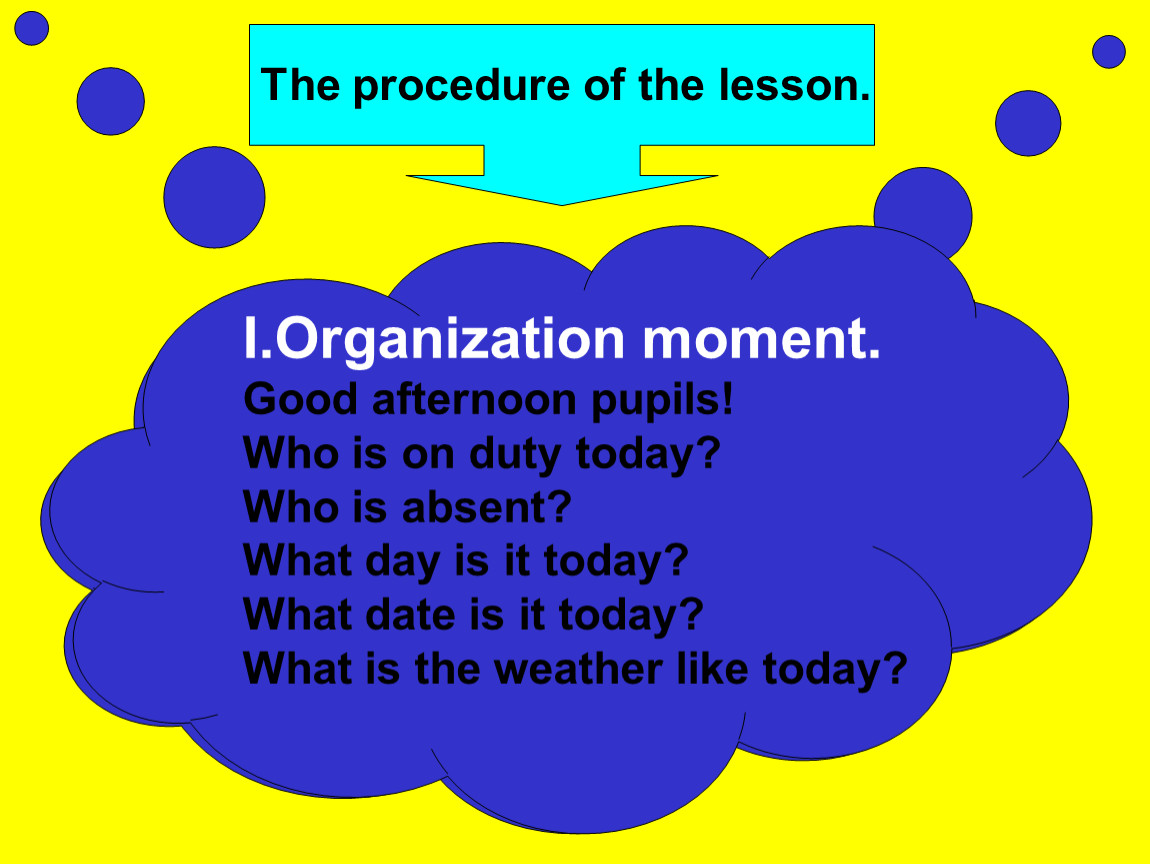 The procedure of the lesson.

I.Organization moment.
Good afternoon pupils!
Who is on duty today?
Who is absent?
What day is it today?
What date is it today?
What is the weather like today?